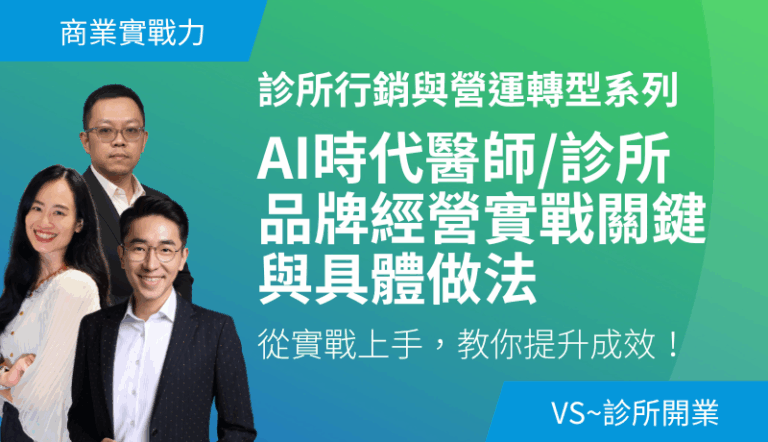 商業實戰力

診所行銷與營運轉型系列

AI時代醫師/診所品牌經營實戰關鍵與具體做法

從實戰上手，教你提升成效！

VS~診所開業